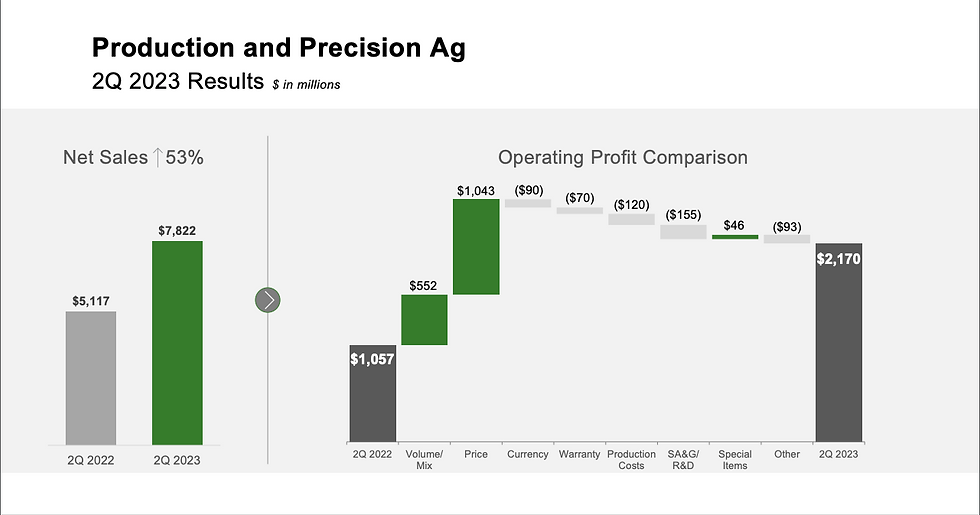 Production and Precision Ag

2Q 2023 Results $ in millions

Net Sales ↑53%

$5,117

$7,822

2Q 2022

2Q 2023

Operating Profit Comparison

$1,057

$552

$1,043

($90)

($70)

($120)

($155)

$46

($93)

$2,170

2Q 2022

Volume/ Mix

Price

Currency

Warranty

Production Costs

SA&G/ R&D

Special Items

Other

2Q 2023